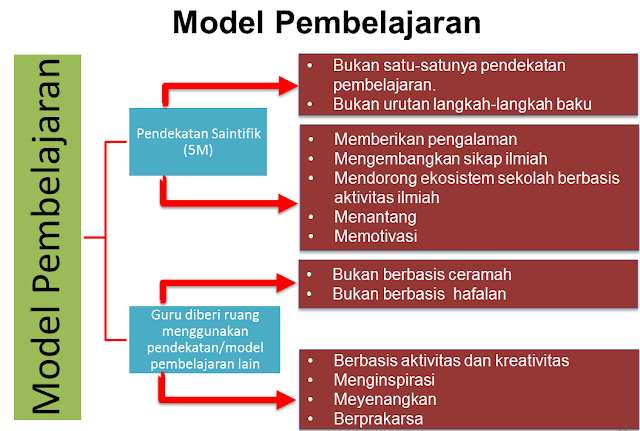 Model Pembelajaran

Model Pembelajaran

Pendekatan Saintifik (5M)

• Bukan satu-satunya pendekatan pembelajaran.
• Bukan urutan langkah-langkah baku

• Memberikan pengalaman
• Mengembangkan sikap ilmiah
• Mendorong ekosistem sekolah berbasis aktivitas ilmiah
• Menantang
• Memotivasi

Guru diberi ruang menggunakan pendekatan/model pembelajaran lain

• Bukan berbasis ceramah
• Bukan berbasis hafalan

• Berbasis aktivitas dan kreativitas
• Menginspirasi
• Meyenangkan
• Berprakarsa